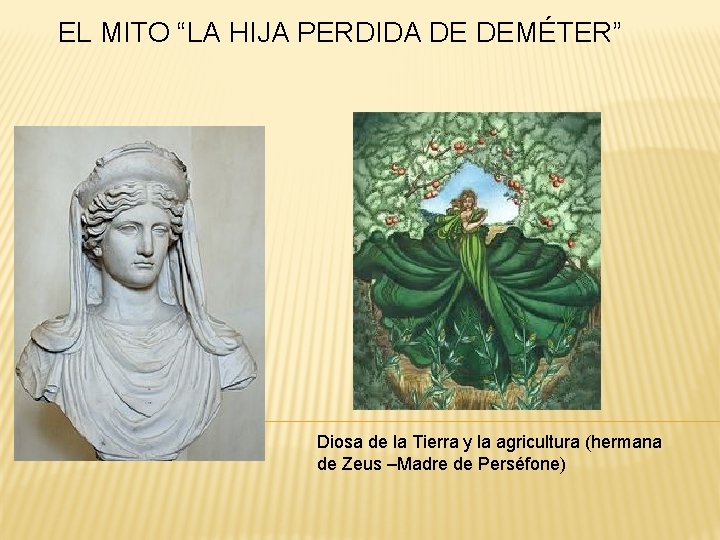 EL MITO “LA HIJA PERDIDA DE DEMÉTER”

Diosa de la Tierra y la agricultura (hermana de Zeus –Madre de Perséfone)